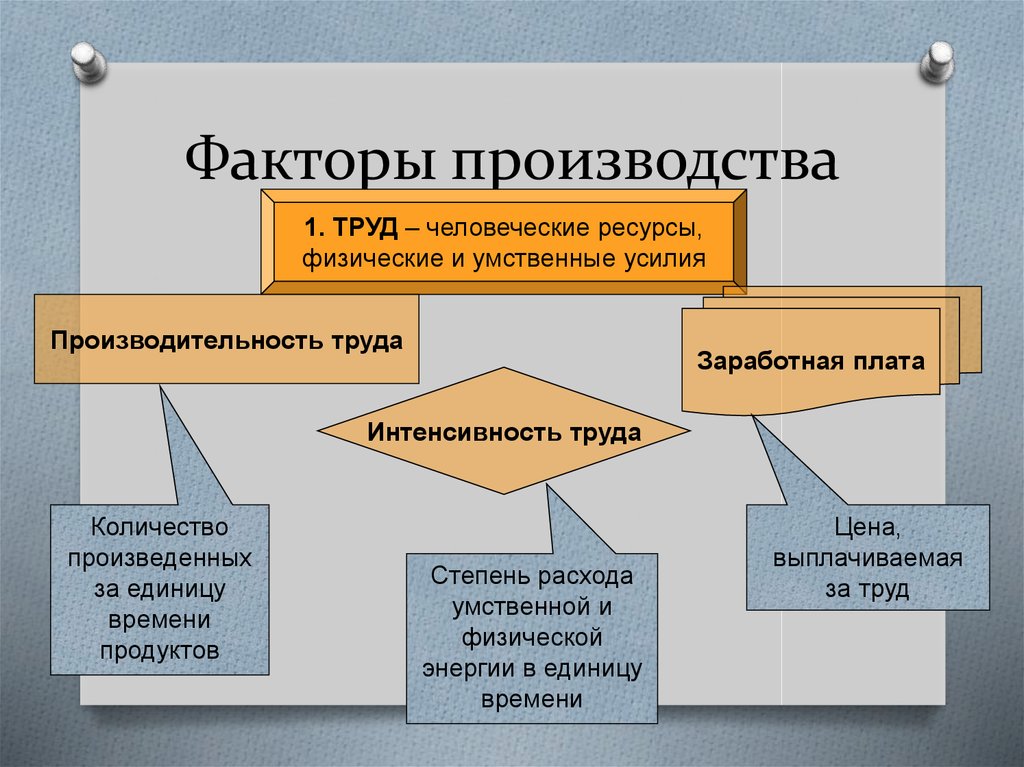 Факторы производства

1. ТРУД – человеческие ресурсы, физические и умственные усилия

Производительность труда

Заработная плата

Интенсивность труда

Количество произведенных за единицу времени продуктов

Степень расхода умственной и физической энергии в единицу времени

Цена, выплачиваемая за труд